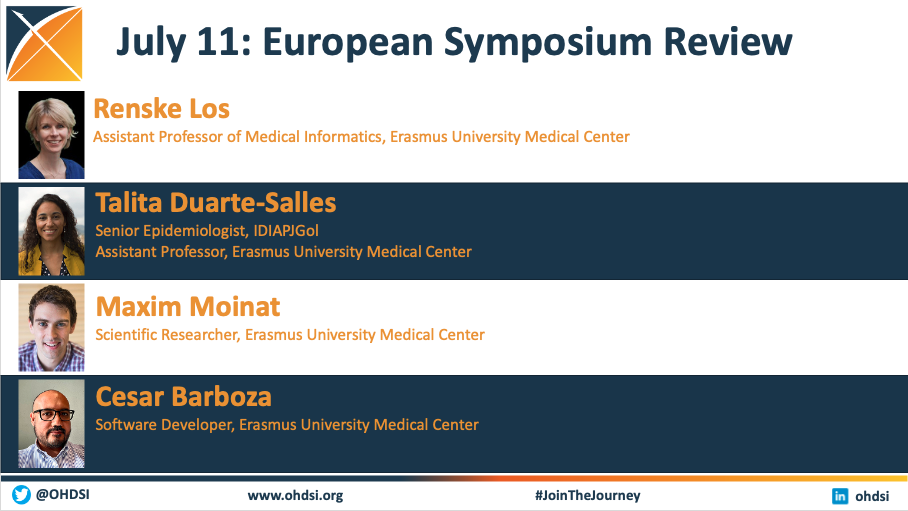 July 11: European Symposium Review

Renske Los
Assistant Professor of Medical Informatics, Erasmus University Medical Center

Talita Duarte-Salles
Senior Epidemiologist, IDIAPJGol
Assistant Professor, Erasmus University Medical Center

Maxim Moinat
Scientific Researcher, Erasmus University Medical Center

Cesar Barboza
Software Developer, Erasmus University Medical Center

@OHDSI www.ohdsi.org #JoinTheJourney ohdsi